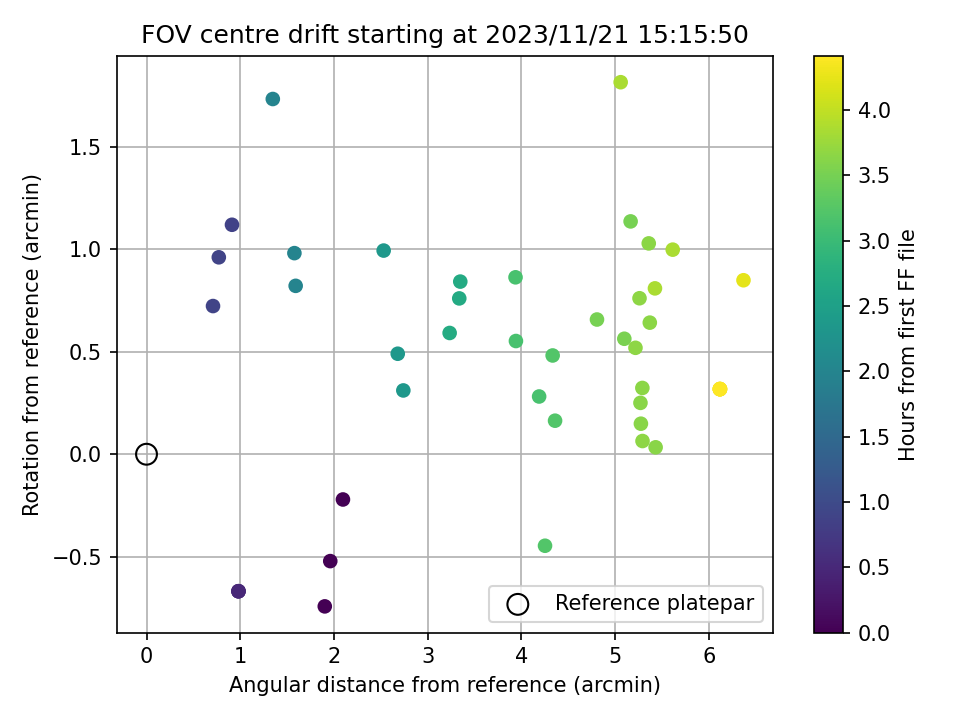 FOV centre drift starting at 2023/11/21 15:15:50

Rotation from reference (arcmin)

1.5
1.0
0.5
0.0
−0.5

0
1
2
3
4
5
6

Angular distance from reference (arcmin)

Reference platepar

Hours from first FF file

4.0
3.5
3.0
2.5
2.0
1.5
1.0
0.5
0.0